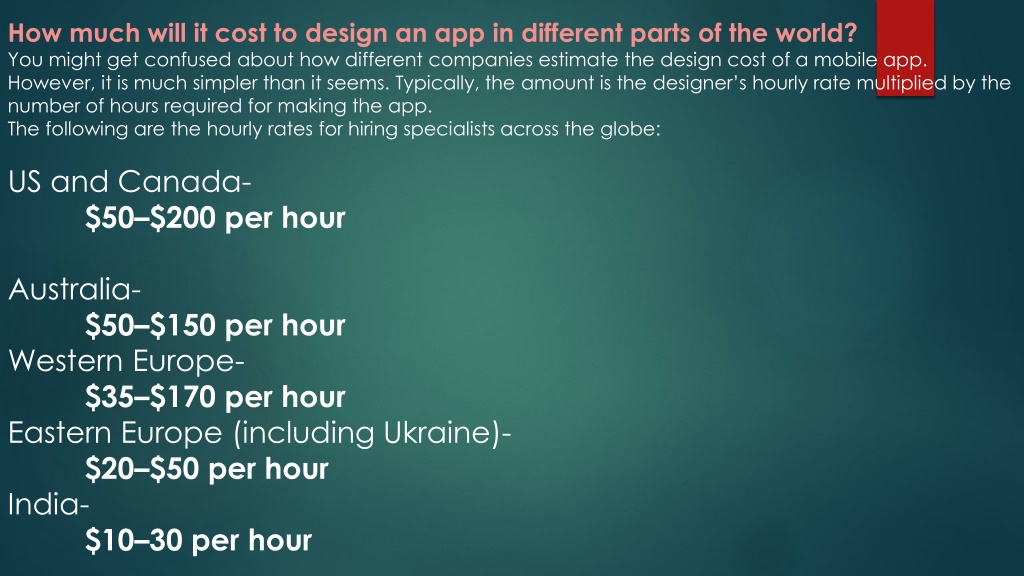 How much will it cost to design an app in different parts of the world?
You might get confused about how different companies estimate the design cost of a mobile app. However, it is much simpler than it seems. Typically, the amount is the designer's hourly rate multiplied by the number of hours required for making the app.
The following are the hourly rates for hiring specialists across the globe:

US and Canada-
\$50–\$200 per hour

Australia-
\$50–\$150 per hour
Western Europe-
\$35–\$170 per hour
Eastern Europe (including Ukraine)-
\$20–\$50 per hour
India-
\$10–30 per hour